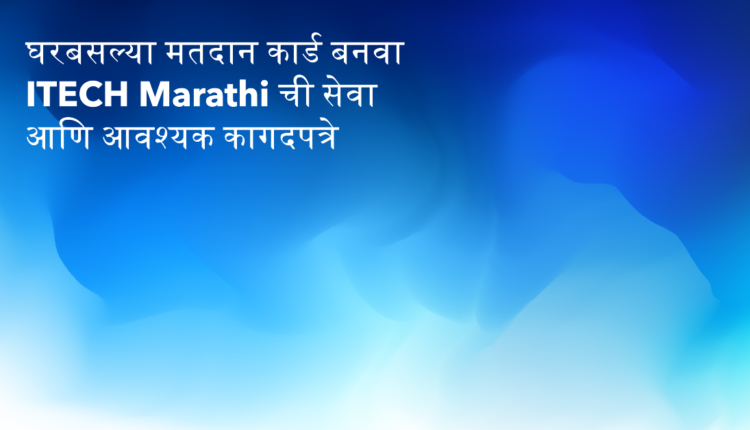 घरबसल्या मतदान कार्ड बनवा
ITECH Marathi ची सेवा
आणि आवश्यक कागदपत्रे